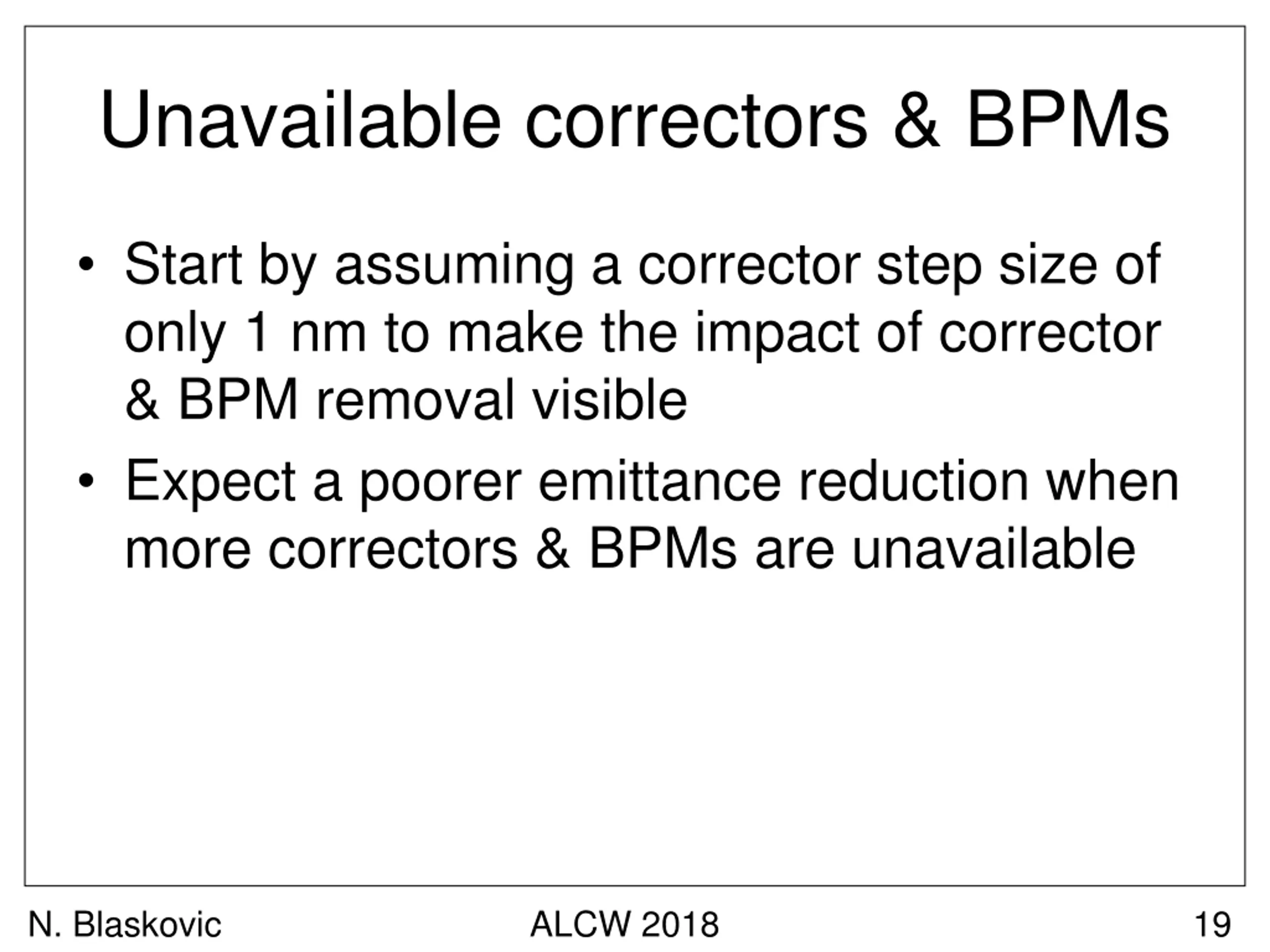 Unavailable correctors & BPMs

• Start by assuming a corrector step size of only 1 nm to make the impact of corrector & BPM removal visible

• Expect a poorer emittance reduction when more correctors & BPMs are unavailable

N. Blaskovic

ALCW 2018

19